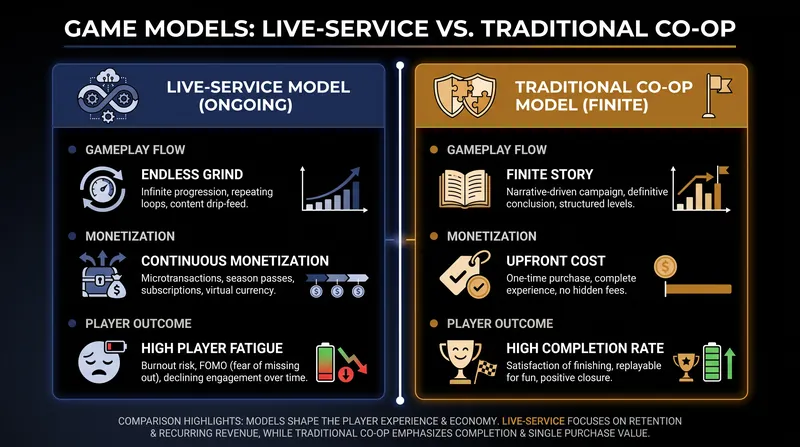 GAME MODELS: LIVE-SERVICE VS. TRADITIONAL CO-OP

LIVE-SERVICE MODEL (ONGOING)

GAMEPLAY FLOW

ENDLESS GRIND
Infinite progression, repeating loops, content drip-feed.

MONETIZATION

CONTINUOUS MONETIZATION
Microtransactions, season passes, subscriptions, virtual currency.

PLAYER OUTCOME

HIGH PLAYER FATIGUE
Burnout risk, FOMO (fear of missing out), declining engagement over time.

TRADITIONAL CO-OP MODEL (FINITE)

GAMEPLAY FLOW

FINITE STORY
Narrative-driven campaign, definitive conclusion, structured levels.

MONETIZATION

UPFRONT COST
One-time purchase, complete experience, no hidden fees.

PLAYER OUTCOME

HIGH COMPLETION RATE
Satisfaction of finishing, replayable for fun, positive closure.

COMPARISON HIGHLIGHTS: MODELS SHAPE THE PLAYER EXPERIENCE & ECONOMY. LIVE-SERVICE FOCUSES ON RETENTION & RECURRING REVENUE, WHILE TRADITIONAL CO-OP EMPHASIZES COMPLETION & SINGLE PURCHASE VALUE.